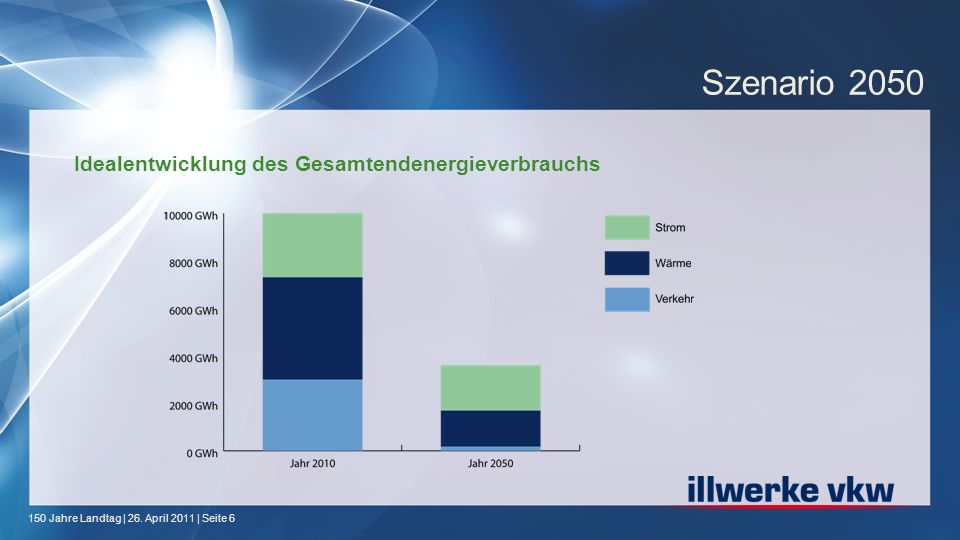 Szenario 2050

Idealentwicklung des Gesamtendenergieverbrauchs

10000 GWh
8000 GWh
6000 GWh
4000 GWh
2000 GWh
0 GWh

Jahr 2010
Jahr 2050

Strom
Wärme
Verkehr

illwerke vkw

150 Jahre Landtag | 26. April 2011 | Seite 6